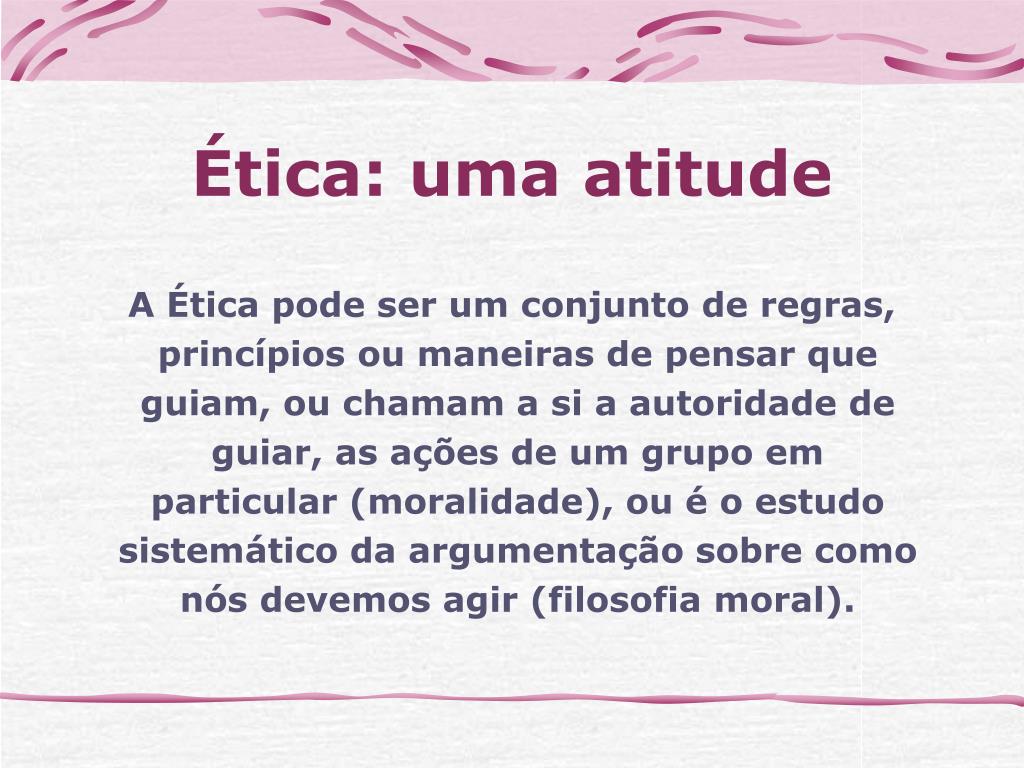 Ética: uma atitude

A Ética pode ser um conjunto de regras, princípios ou maneiras de pensar que guiam, ou chamam a si a autoridade de guiar, as ações de um grupo em particular (moralidade), ou é o estudo sistemático da argumentação sobre como nós devemos agir (filosofia moral).